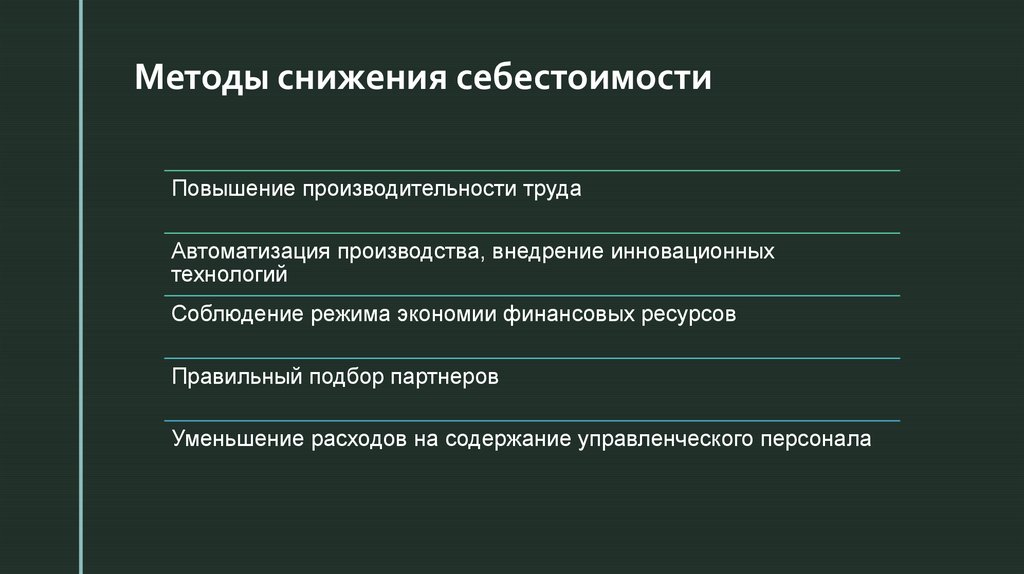 Методы снижения себестоимости

Повышение производительности труда

Автоматизация производства, внедрение инновационных технологий

Соблюдение режима экономии финансовых ресурсов

Правильный подбор партнеров

Уменьшение расходов на содержание управленческого персонала